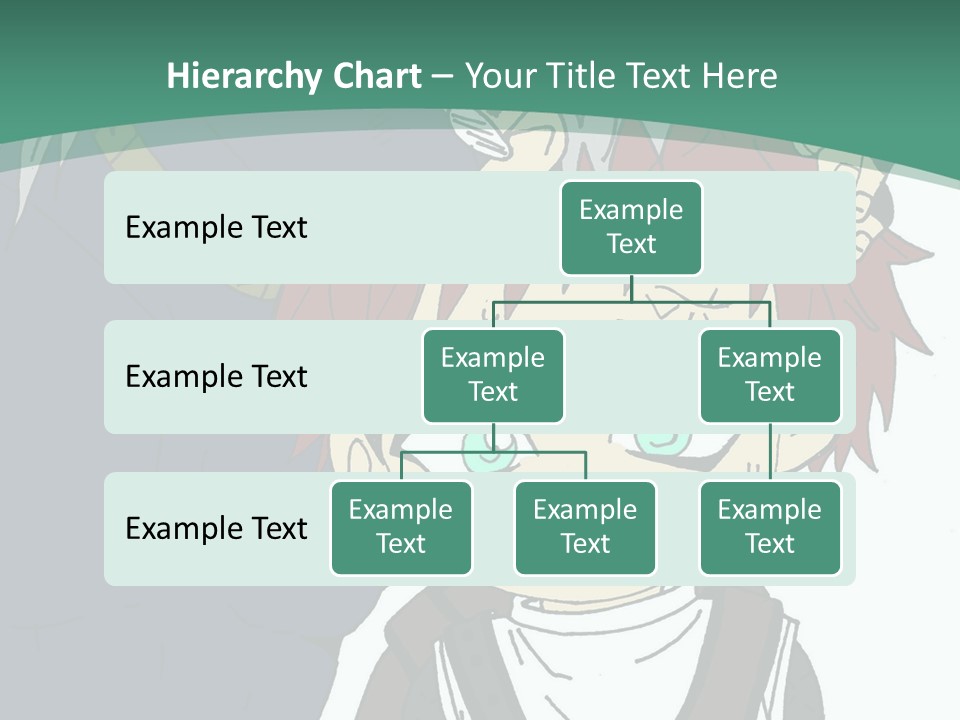 Hierarchy Chart – Your Title Text Here

Example Text

Example Text

Example Text

Example Text

Example Text

Example Text

Example Text

Example Text

Example Text